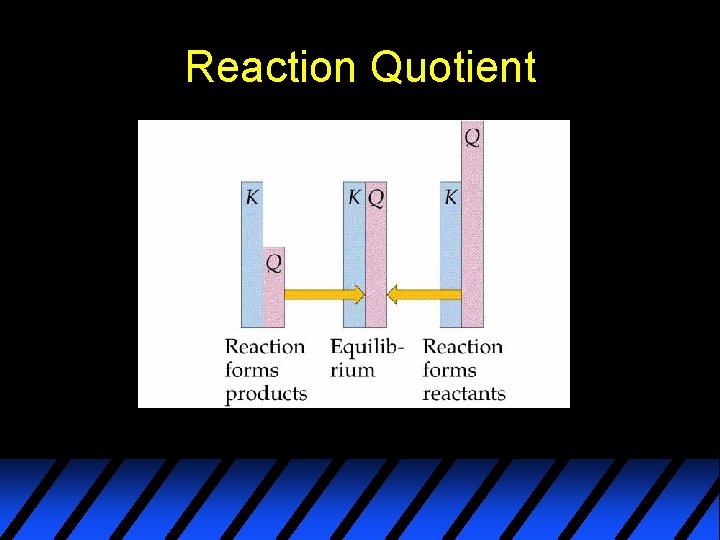 Reaction Quotient

K

Q

K Q

K

Q

Reaction forms products

Equilibrium

Reaction forms reactants